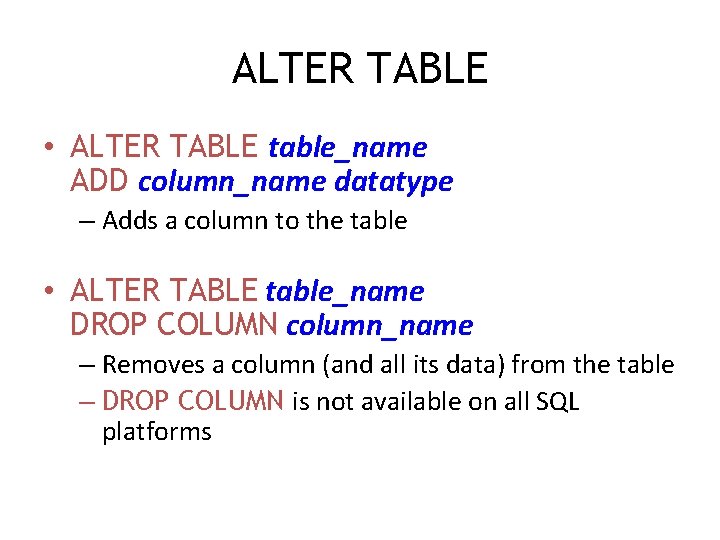 ALTER TABLE

• ALTER TABLE table_name
ADD column_name datatype
– Adds a column to the table

• ALTER TABLE table_name
DROP COLUMN column_name
– Removes a column (and all its data) from the table
– DROP COLUMN is not available on all SQL platforms